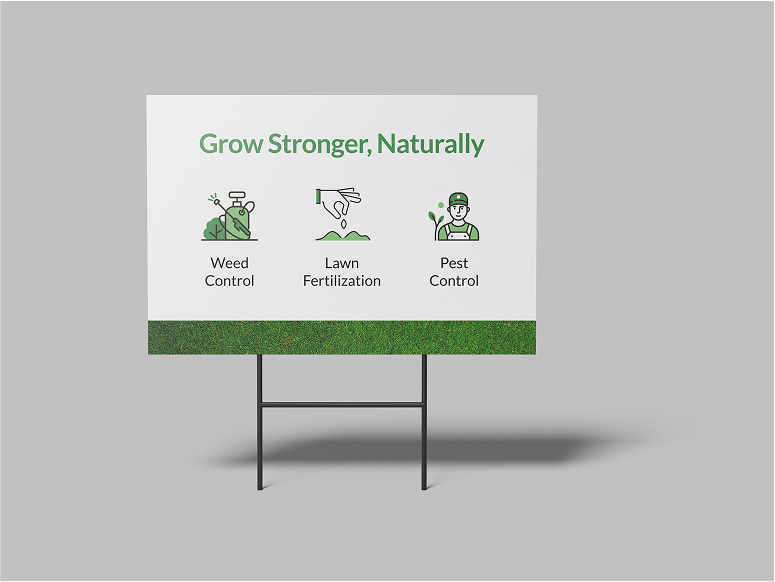 Grow Stronger, Naturally

Weed Control

Lawn Fertilization

Pest Control